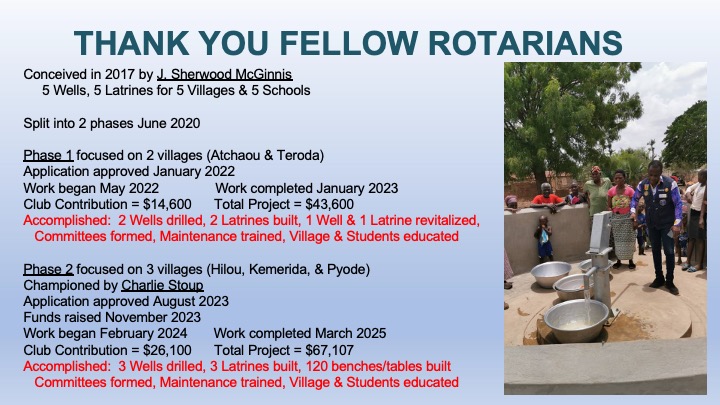 THANK YOU FELLOW ROTARIANS

Conceived in 2017 by J. Sherwood McGinnis
5 Wells, 5 Latrines for 5 Villages & 5 Schools

Split into 2 phases June 2020

Phase 1 focused on 2 villages (Atchaou & Teroda)
Application approved January 2022
Work began May 2022 Work completed January 2023
Club Contribution = \$14,600 Total Project = \$43,600
Accomplished: 2 Wells drilled, 2 Latrines built, 1 Well & 1 Latrine revitalized, Committees formed, Maintenance trained, Village & Students educated

Phase 2 focused on 3 villages (Hilou, Kemerida, & Pyode)
Championed by Charlie Stoup
Application approved August 2023
Funds raised November 2023
Work began February 2024 Work completed March 2025
Club Contribution = \$26,100 Total Project = \$67,107
Accomplished: 3 Wells drilled, 3 Latrines built, 120 benches/tables built
Committees formed, Maintenance trained, Village & Students educated